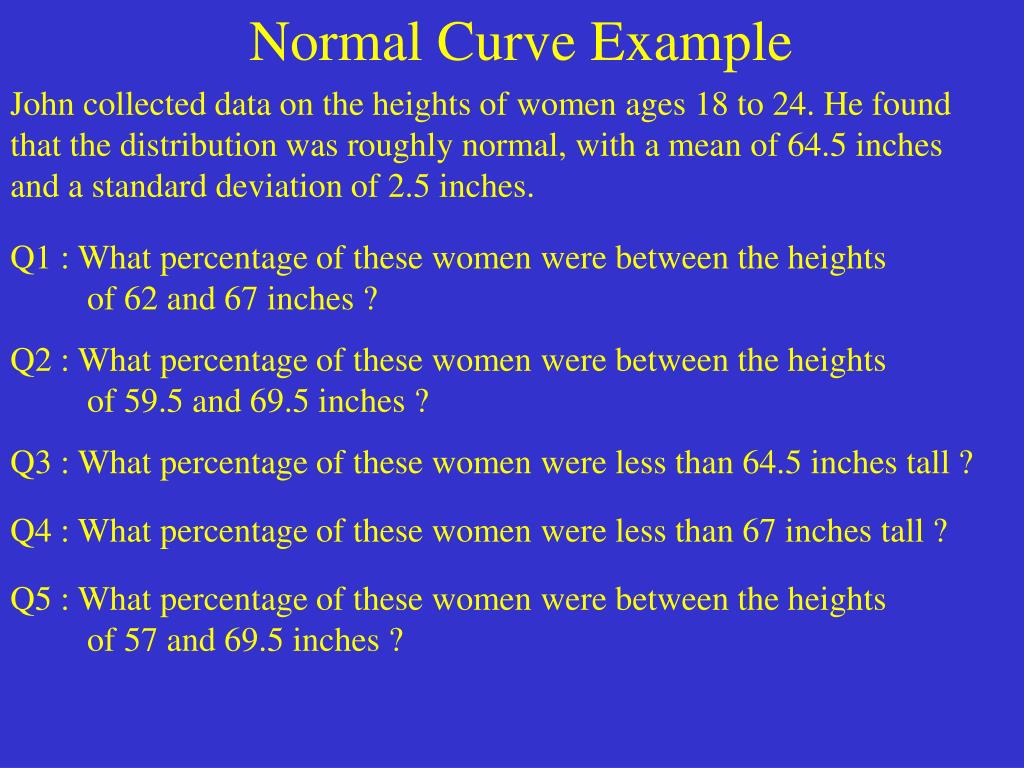 Normal Curve Example

John collected data on the heights of women ages 18 to 24. He found that the distribution was roughly normal, with a mean of 64.5 inches and a standard deviation of 2.5 inches.

Q1 : What percentage of these women were between the heights of 62 and 67 inches ?

Q2 : What percentage of these women were between the heights of 59.5 and 69.5 inches ?

Q3 : What percentage of these women were less than 64.5 inches tall ?

Q4 : What percentage of these women were less than 67 inches tall ?

Q5 : What percentage of these women were between the heights of 57 and 69.5 inches ?